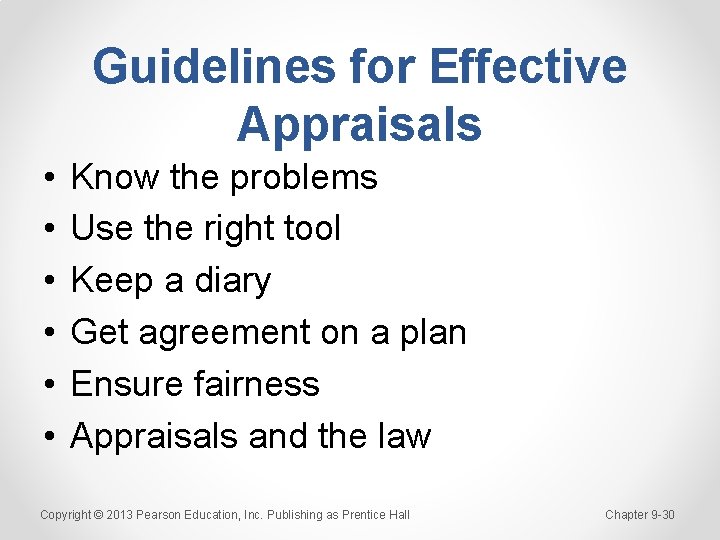 Guidelines for Effective Appraisals

• Know the problems
• Use the right tool
• Keep a diary
• Get agreement on a plan
• Ensure fairness
• Appraisals and the law

Copyright © 2013 Pearson Education, Inc. Publishing as Prentice Hall

Chapter 9-30